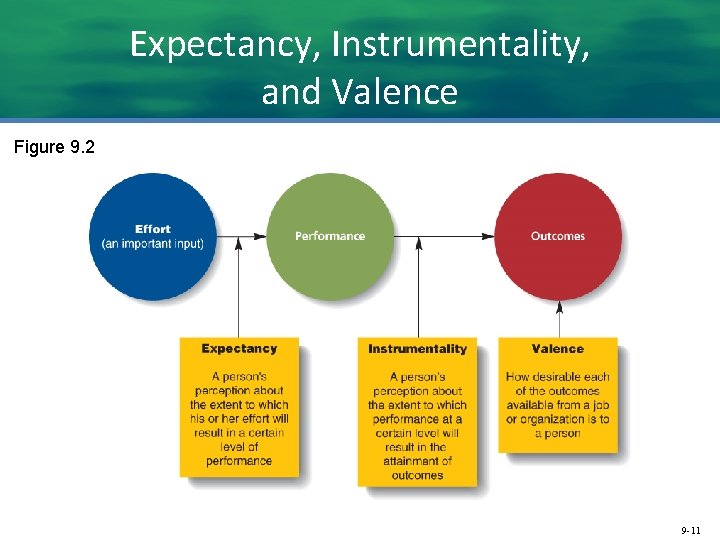 Expectancy, Instrumentality, and Valence

Figure 9.2

Effort
(an important input)

Performance

Outcomes

Expectancy

A person's perception about the extent to which his or her effort will result in a certain level of performance

Instrumentality

A person's perception about the extent to which performance at a certain level will result in the attainment of outcomes

Valence

How desirable each of the outcomes available from a job or organization is to a person

9-11